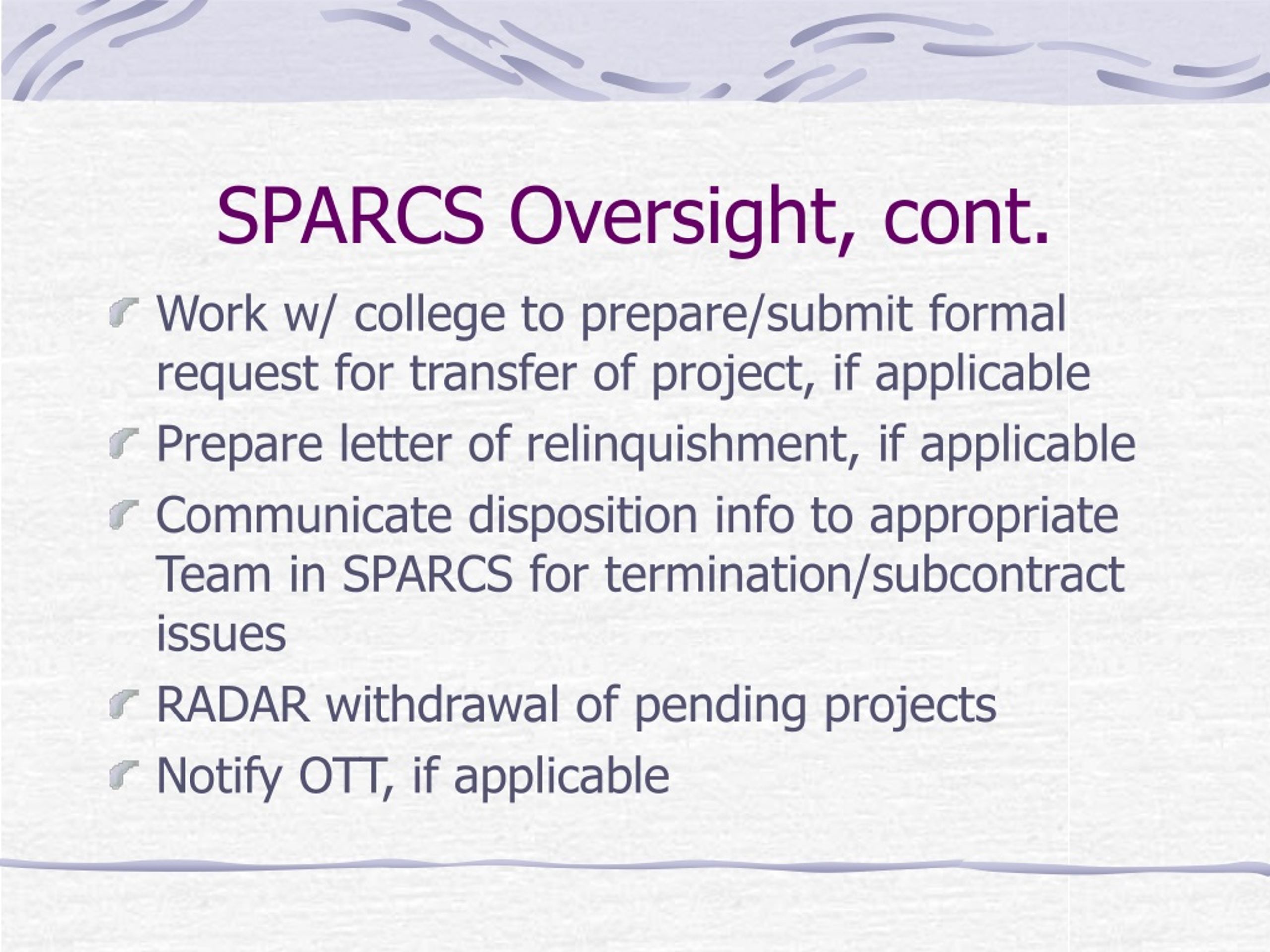 SPARCS Oversight, cont.

Work w/ college to prepare/submit formal request for transfer of project, if applicable

Prepare letter of relinquishment, if applicable

Communicate disposition info to appropriate Team in SPARCS for termination/subcontract issues

RADAR withdrawal of pending projects

Notify OTT, if applicable